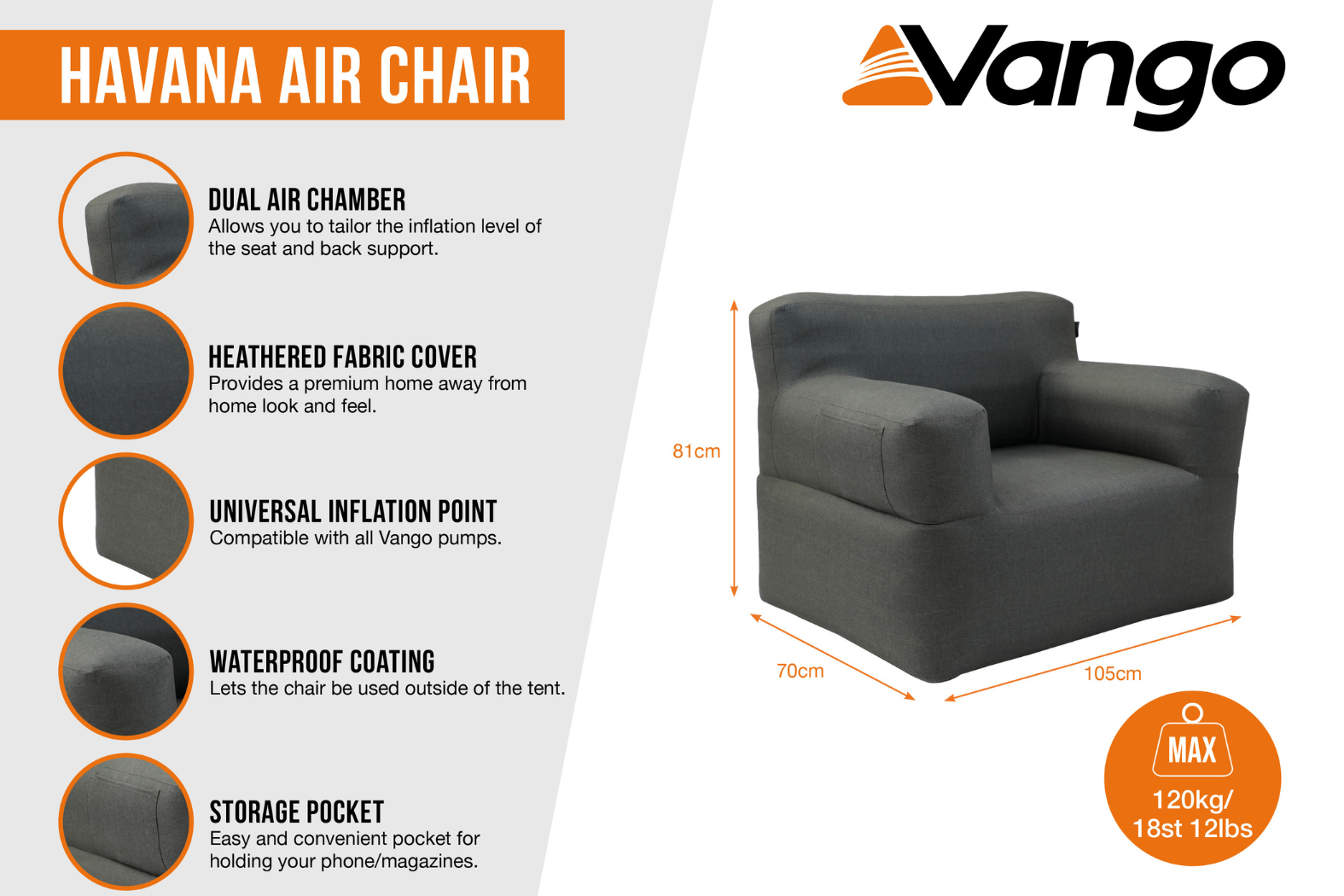 HAVANA AIR CHAIR

Vango

DUAL AIR CHAMBER
Allows you to tailor the inflation level of the seat and back support.

HEATHERED FABRIC COVER
Provides a premium home away from home look and feel.

UNIVERSAL INFLATION POINT
Compatible with all Vango pumps.

WATERPROOF COATING
Lets the chair be used outside of the tent.

STORAGE POCKET
Easy and convenient pocket for holding your phone/magazines.

81cm

70cm

105cm

MAX
120kg/
18st 12lbs